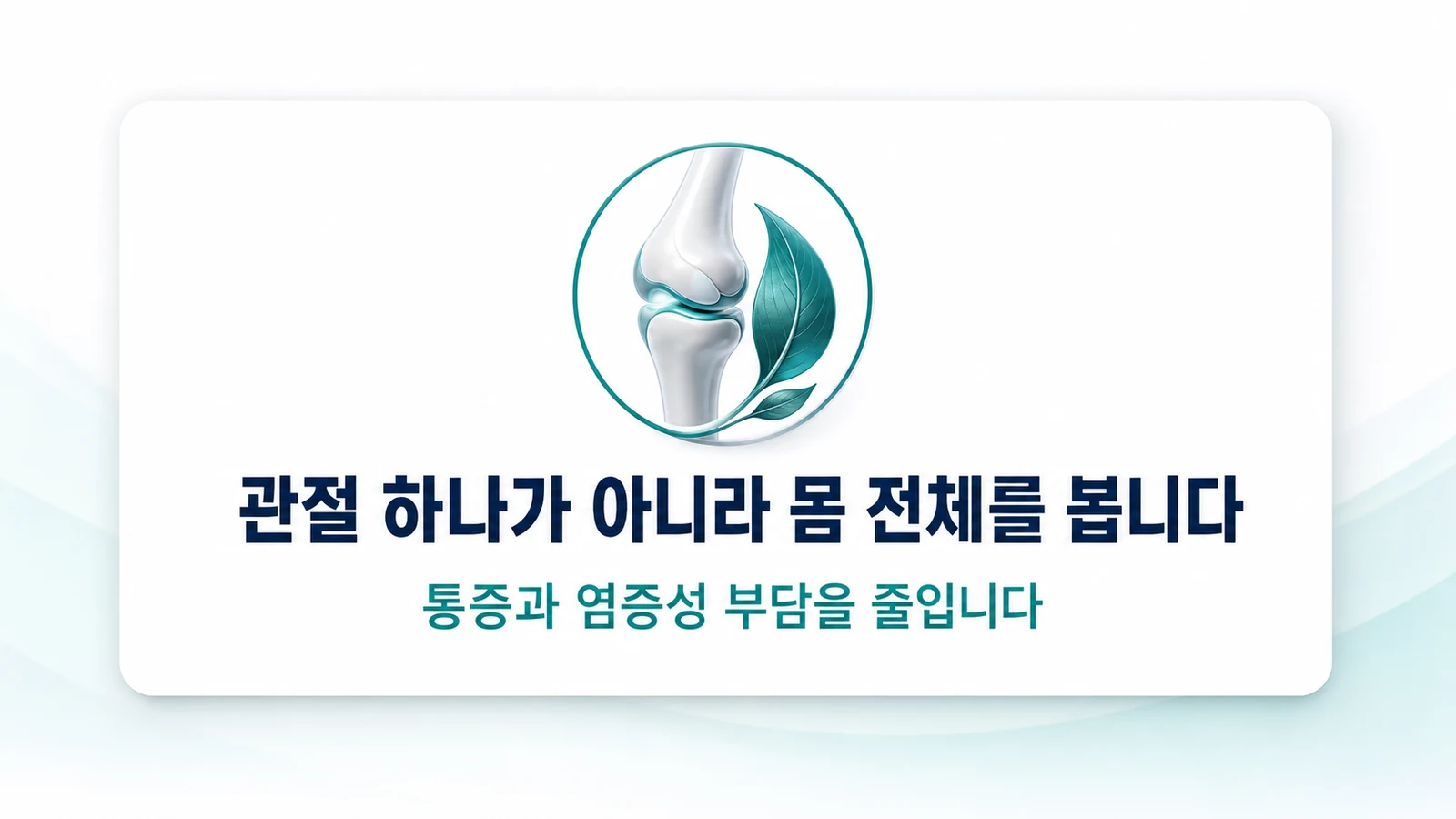 관절 하나가 아니라 몸 전체를 봅니다

통증과 염증성 부담을 줄입니다